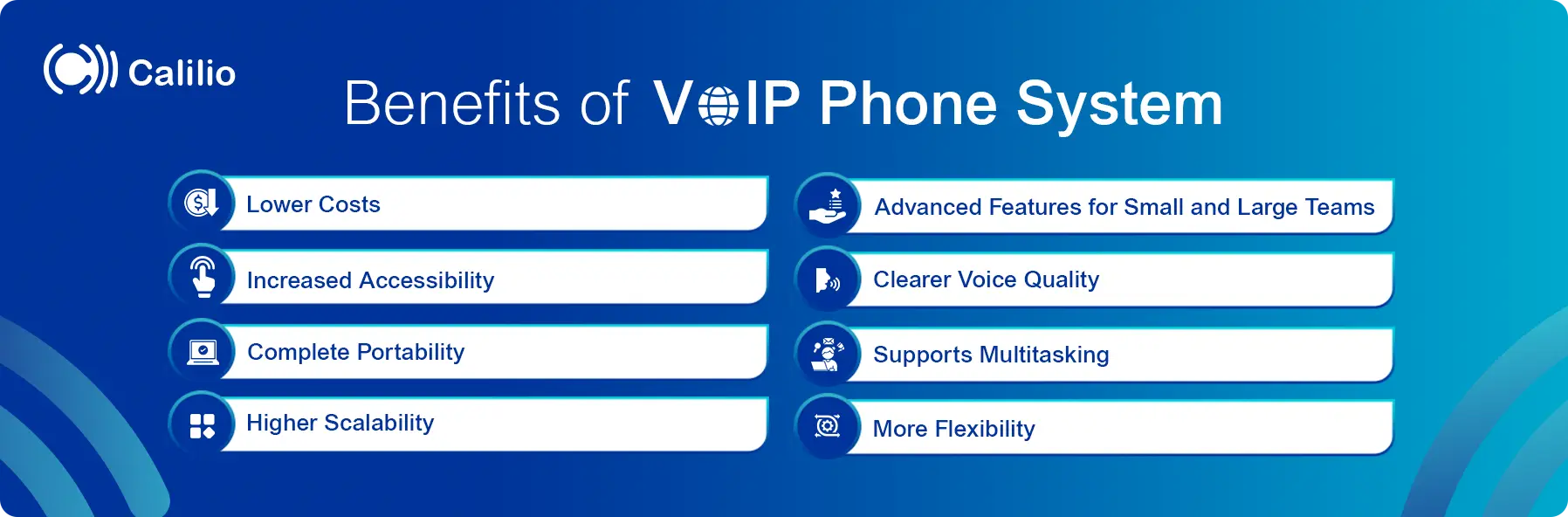 Calilio

Benefits of VoIP Phone System

Lower Costs

Increased Accessibility

Complete Portability

Higher Scalability

Advanced Features for Small and Large Teams

Clearer Voice Quality

Supports Multitasking

More Flexibility